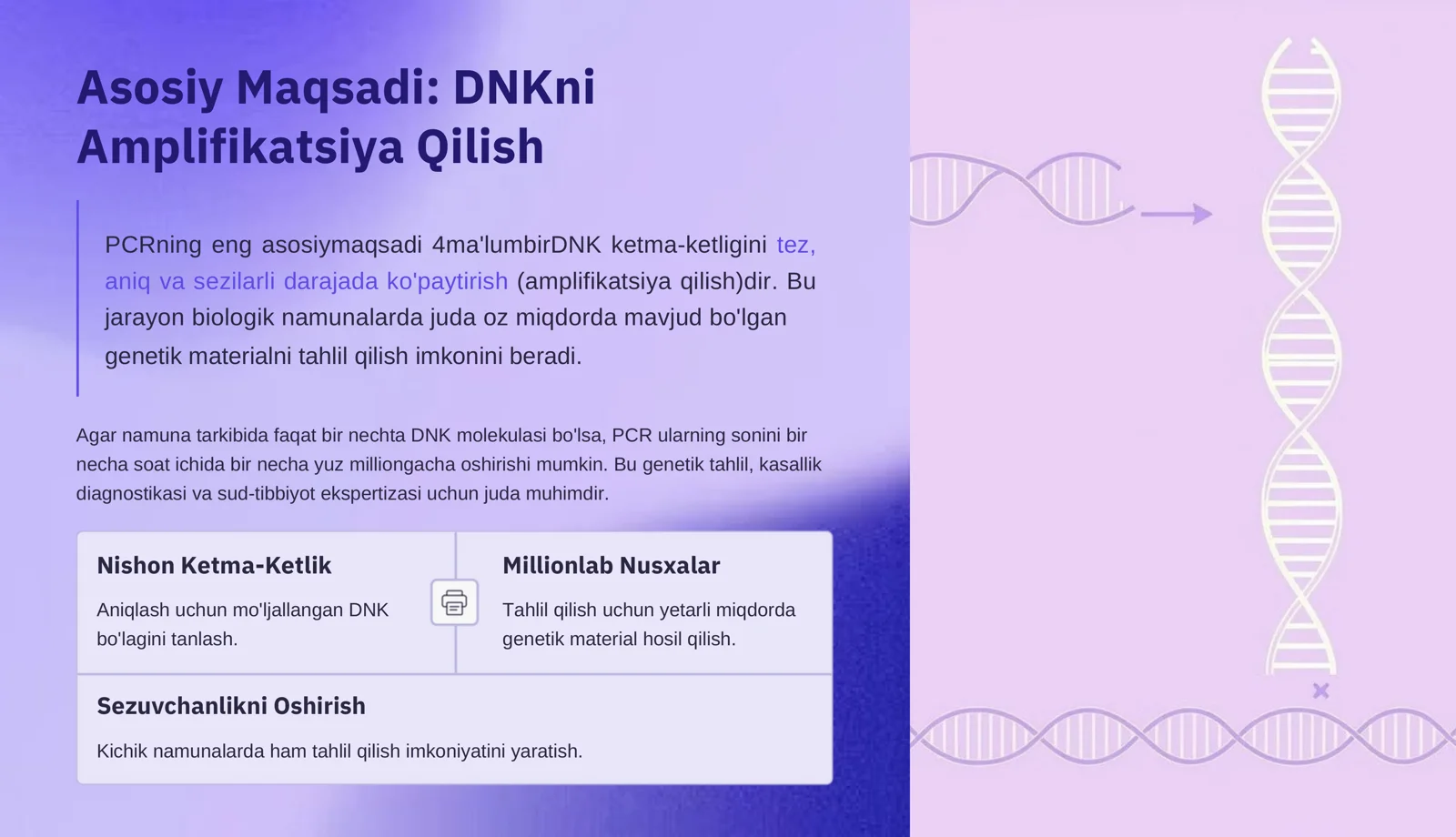 Asosiy Maqsadi: DNKni Amplifikatsiya Qilish

PCRning eng asosiymaqsadi 4ma'lumbirDNK ketma-ketligini tez, aniq va sezilarli darajada ko'paytirish (amplifikatsiya qilish)dir. Bu jarayon biologik namunalarda juda oz miqdorda mavjud bo'lgan genetik materialni tahlil qilish imkonini beradi.

Agar namuna tarkibida faqat bir nechta DNK molekulasi bo'lsa, PCR ularning sonini bir necha soat ichida bir necha yuz milliongacha oshirishi mumkin. Bu genetik tahlil, kasallik diagnostikasi va sud-tibbiyot ekspertizasi uchun juda muhimdir.

Nishon Ketma-Ketlik

Aniqlash uchun mo'ljallangan DNK bo'lagini tanlash.

Millionlab Nusxalar

Tahlil qilish uchun yetarli miqdorda genetik material hosil qilish.

Sezuvchanlikni Oshirish

Kichik namunalarda ham tahlil qilish imkoniyatini yaratish.